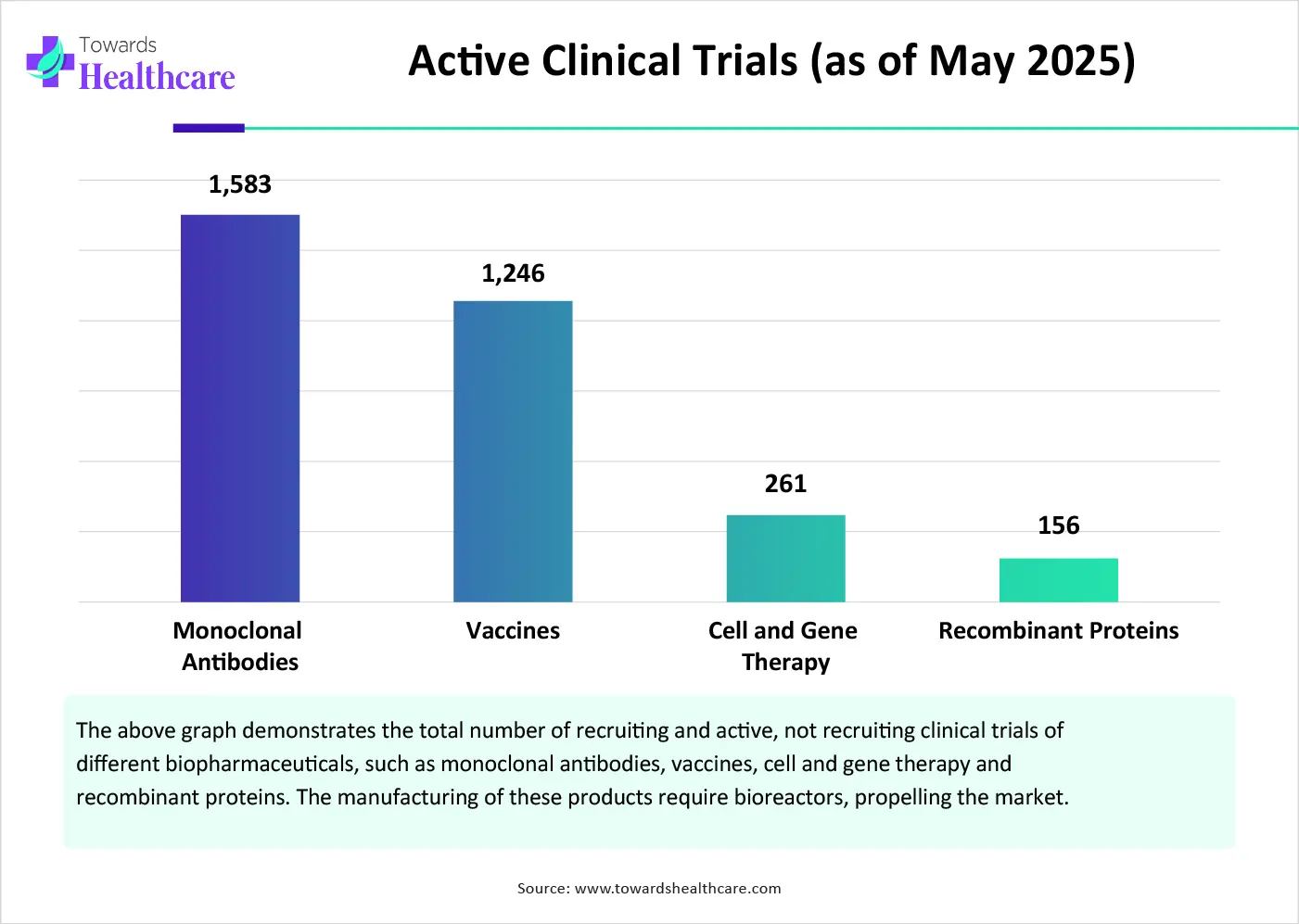 Towards Healthcare

Active Clinical Trials (as of May 2025)

1,583

1,246

261

156

Monoclonal Antibodies

Vaccines

Cell and Gene Therapy

Recombinant Proteins

The above graph demonstrates the total number of recruiting and active, not recruiting clinical trials of different biopharmaceuticals, such as monoclonal antibodies, vaccines, cell and gene therapy and recombinant proteins. The manufacturing of these products require bioreactors, propelling the market.

Source: www.towardshealthcare.com